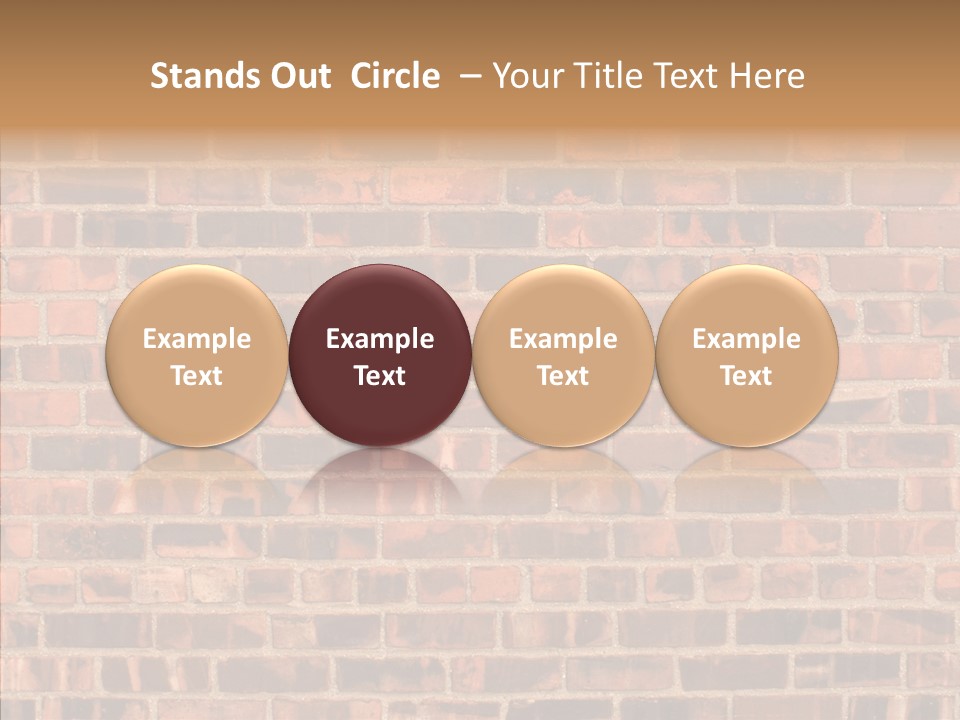 Stands Out Circle – Your Title Text Here

Example Text

Example Text

Example Text

Example Text